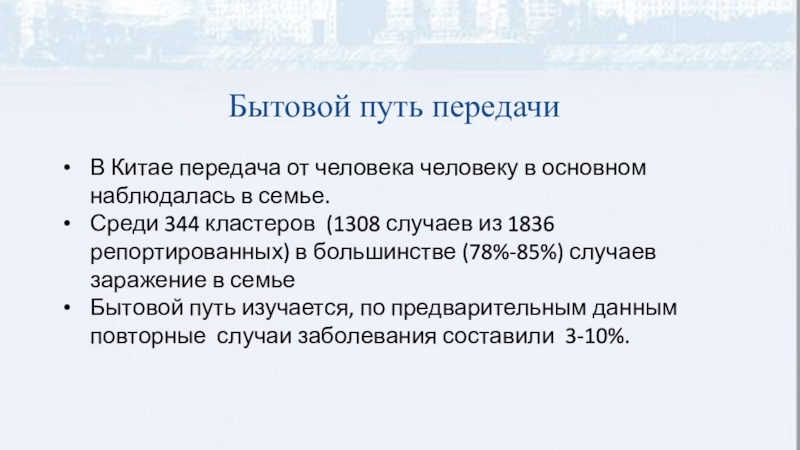 Бытовой путь передачи

• В Китае передача от человека человеку в основном наблюдалась в семье.
• Среди 344 кластеров (1308 случаев из 1836 репортированных) в большинстве (78%-85%) случаев заражение в семье
• Бытовой путь изучается, по предварительным данным повторные случаи заболевания составили 3-10%.